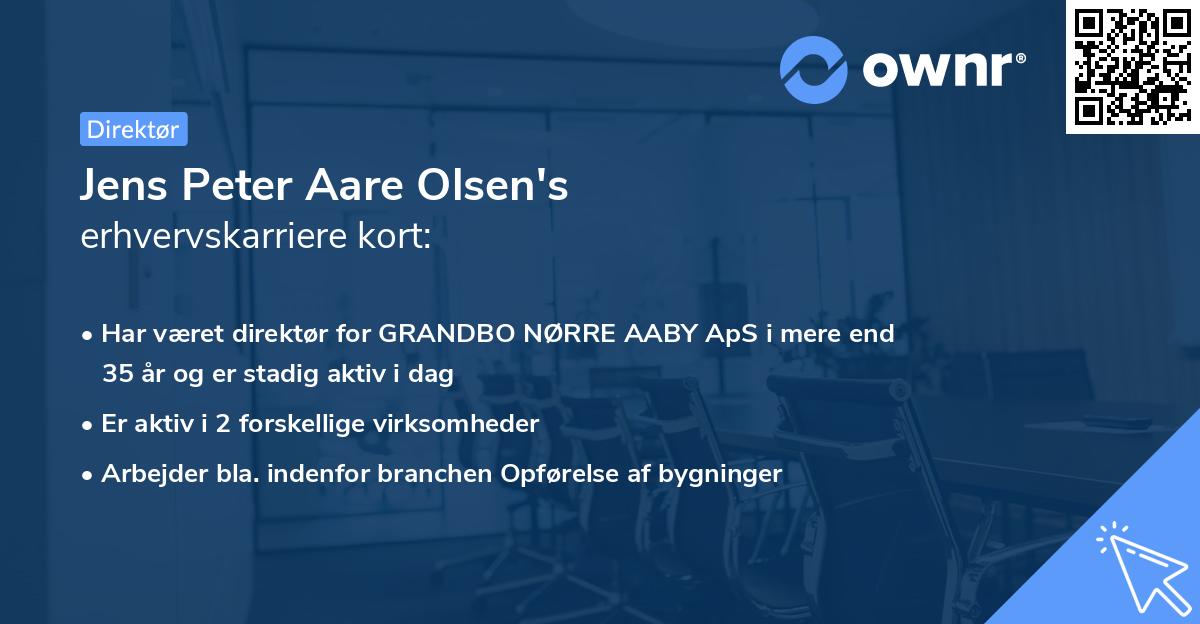 ownr®

Direktør

Jens Peter Aare Olsen's
erhvervskarriere kort:

• Har været direktør for GRANDBO NØRRE AABY ApS i mere end 35 år og er stadig aktiv i dag
• Er aktiv i 2 forskellige virksomheder
• Arbejder bla. indenfor branchen Opførelse af bygninger